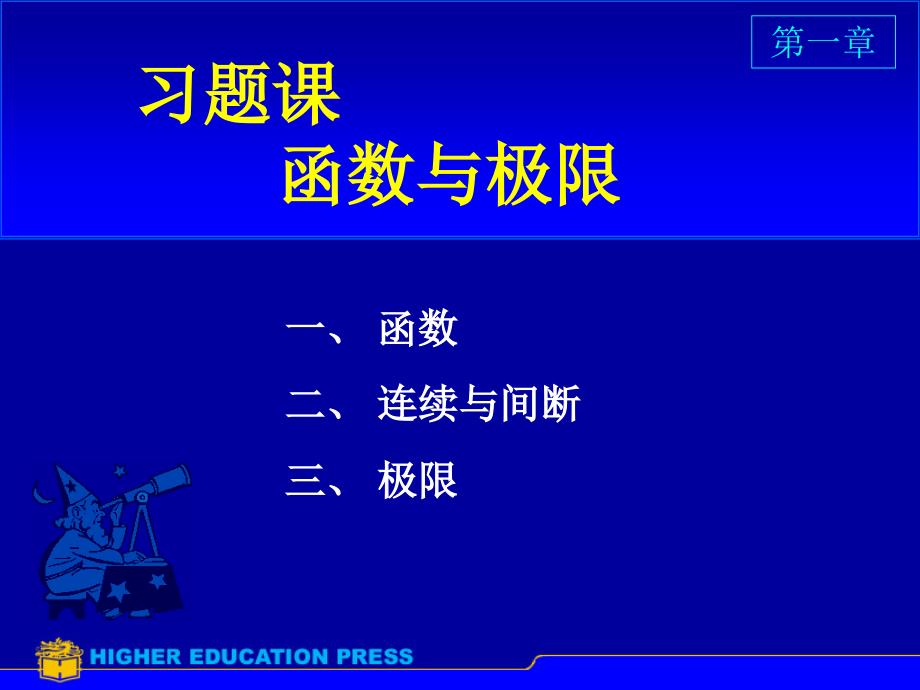 第一章

习题课

函数与极限

一、 函数

二、 连续与间断

三、 极限

HIGHER EDUCATION PRESS